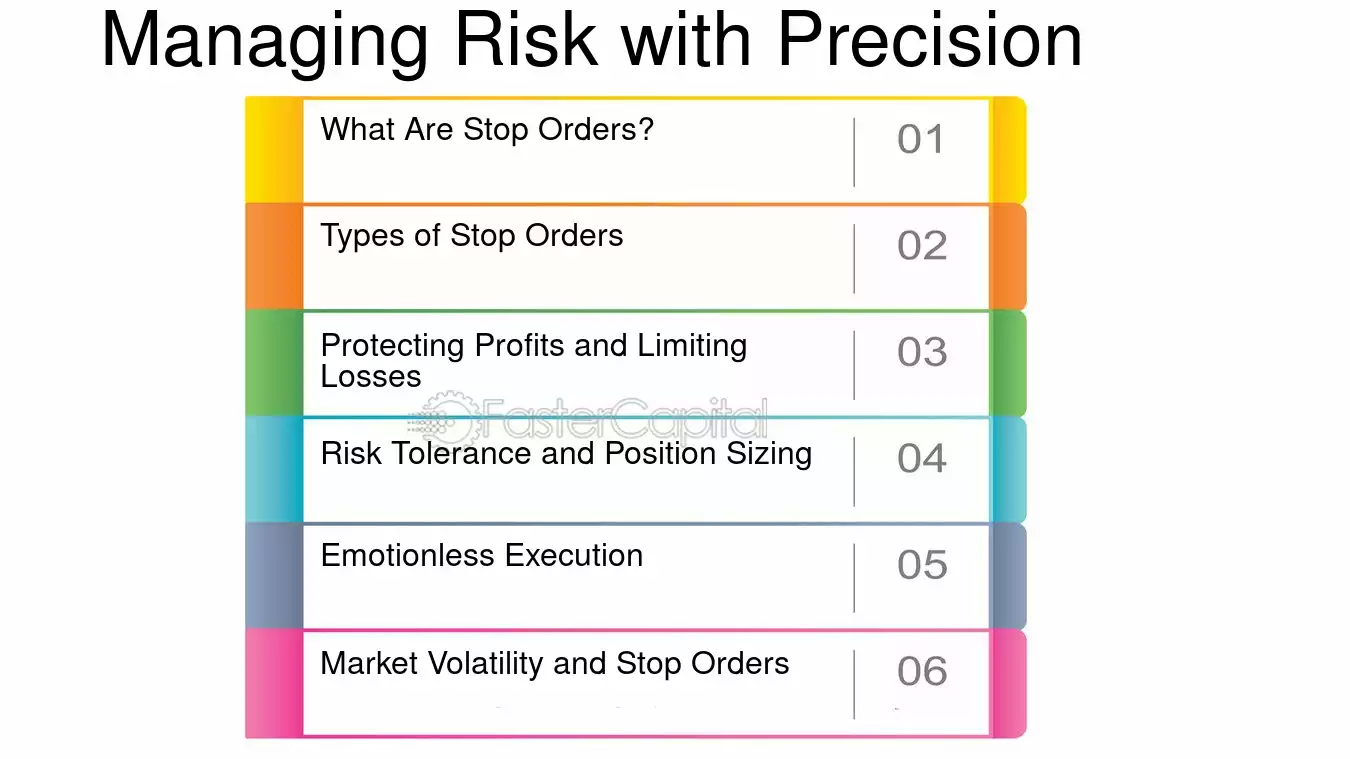 Managing Risk with Precision

What Are Stop Orders? 01

Types of Stop Orders 02

Protecting Profits and Limiting Losses 03

FasterCapital

Risk Tolerance and Position Sizing 04

Emotionless Execution 05

Market Volatility and Stop Orders 06